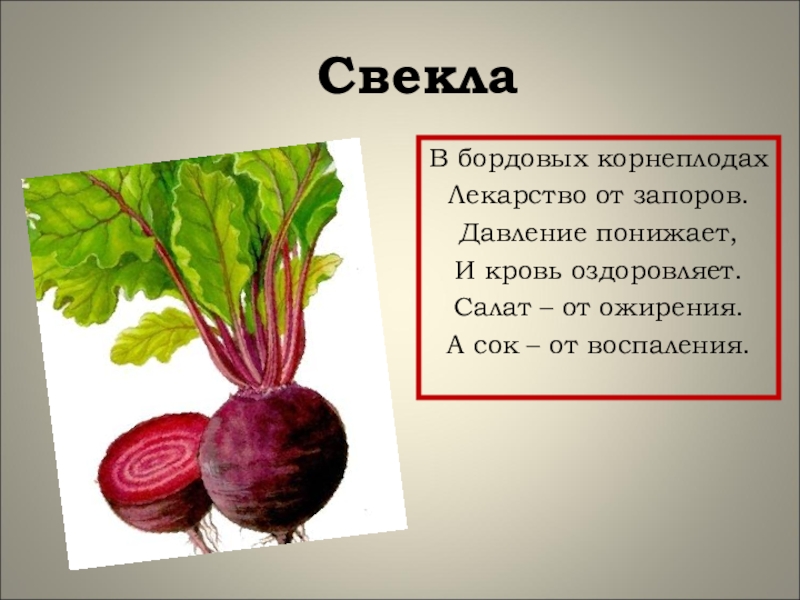 Свекла

В бордовых корнеплодах
Лекарство от запоров.
Давление понижает,
И кровь оздоровляет.
Салат – от ожирения.
А сок – от воспаления.